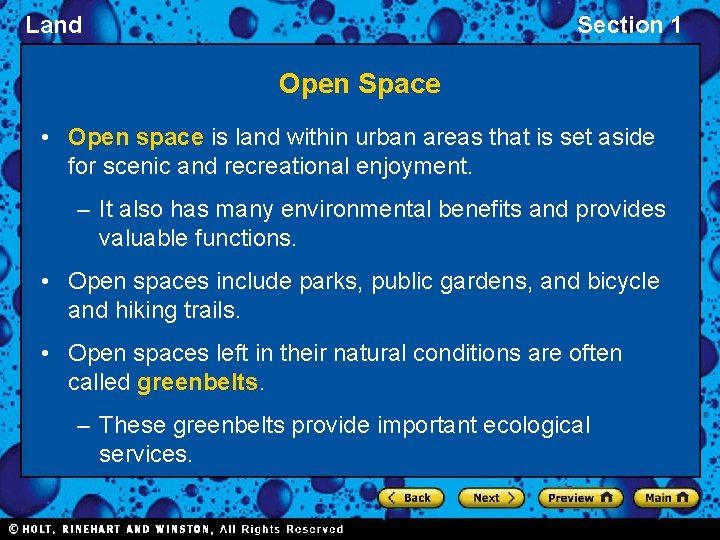 Land

Section 1

Open Space

• Open space is land within urban areas that is set aside for scenic and recreational enjoyment.

– It also has many environmental benefits and provides valuable functions.

• Open spaces include parks, public gardens, and bicycle and hiking trails.

• Open spaces left in their natural conditions are often called greenbelts.

– These greenbelts provide important ecological services.

Back Next Preview Main

© HOLT, RINEHART AND WINSTON, All Rights Reserved